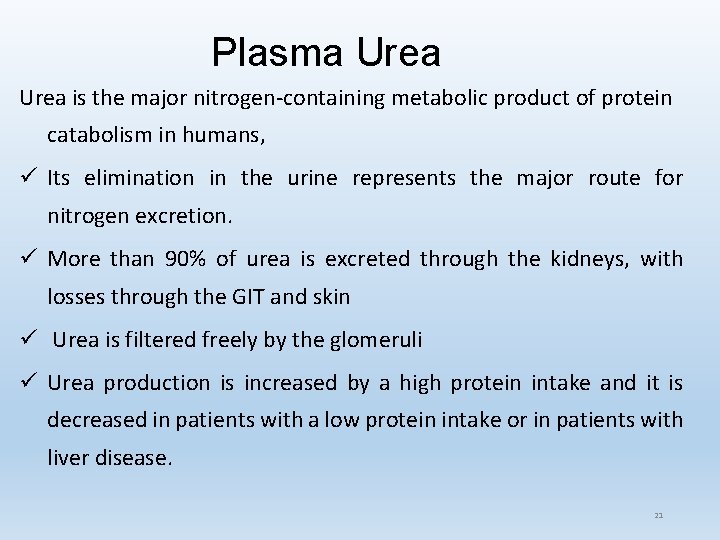 Plasma Urea

Urea is the major nitrogen-containing metabolic product of protein catabolism in humans,

✓ Its elimination in the urine represents the major route for nitrogen excretion.

✓ More than 90% of urea is excreted through the kidneys, with losses through the GIT and skin

✓ Urea is filtered freely by the glomeruli

✓ Urea production is increased by a high protein intake and it is decreased in patients with a low protein intake or in patients with liver disease.

21